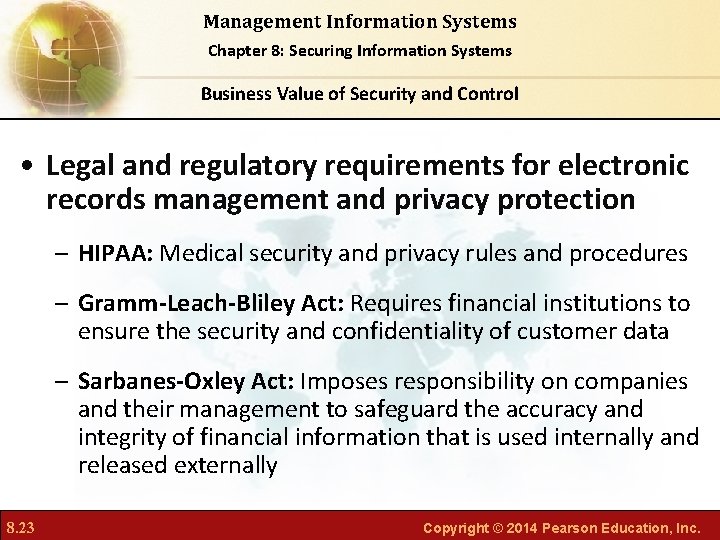 Management Information Systems

Chapter 8: Securing Information Systems

Business Value of Security and Control

• Legal and regulatory requirements for electronic records management and privacy protection

– HIPAA: Medical security and privacy rules and procedures

– Gramm-Leach-Bliley Act: Requires financial institutions to ensure the security and confidentiality of customer data

– Sarbanes-Oxley Act: Imposes responsibility on companies and their management to safeguard the accuracy and integrity of financial information that is used internally and released externally

8.23

Copyright © 2014 Pearson Education, Inc.